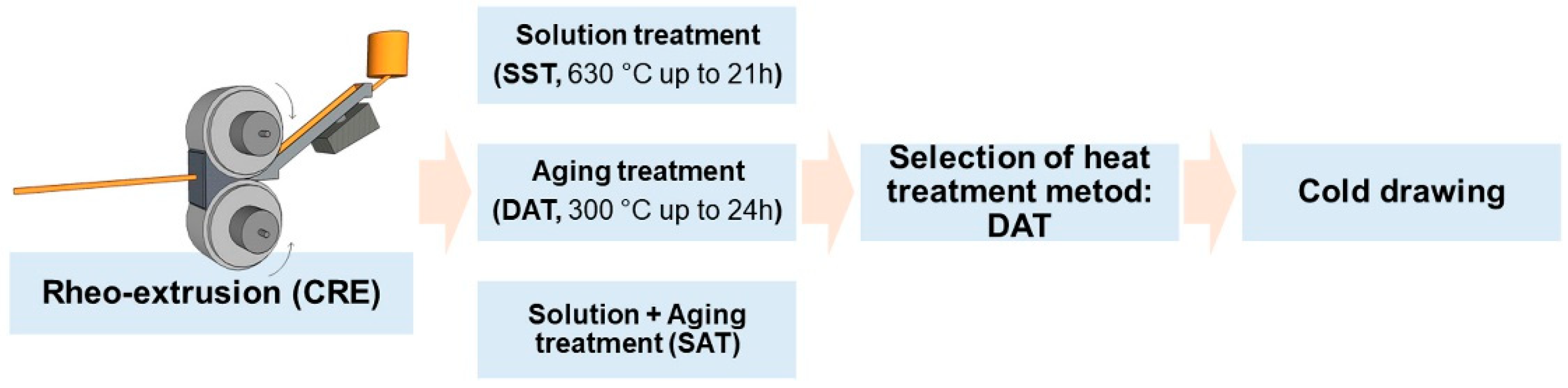 Rheo-extrusion (CRE)

Solution treatment
(SST, 630 °C up to 21h)

Aging treatment
(DAT, 300 °C up to 24h)

Solution + Aging treatment (SAT)

Selection of heat treatment metod: DAT

Cold drawing